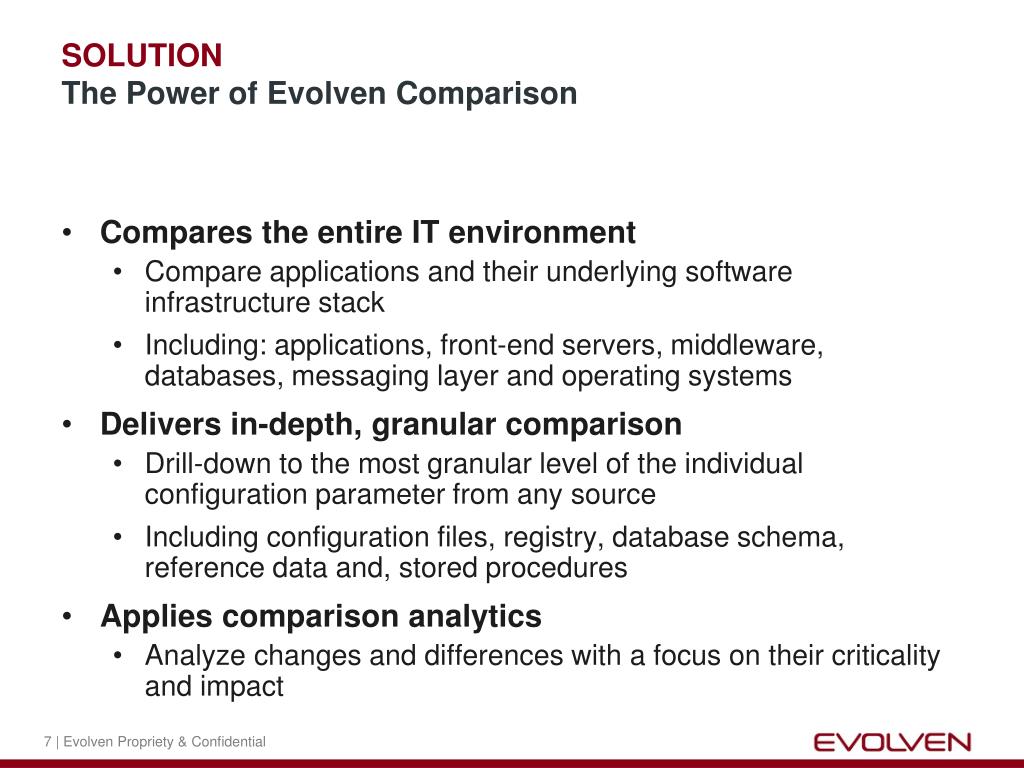 SOLUTION
The Power of Evolven Comparison

• Compares the entire IT environment
  • Compare applications and their underlying software infrastructure stack
  • Including: applications, front-end servers, middleware, databases, messaging layer and operating systems
• Delivers in-depth, granular comparison
  • Drill-down to the most granular level of the individual configuration parameter from any source
  • Including configuration files, registry, database schema, reference data and, stored procedures
• Applies comparison analytics
  • Analyze changes and differences with a focus on their criticality and impact

7 | Evolven Propriety & Confidential

EVOLVEN